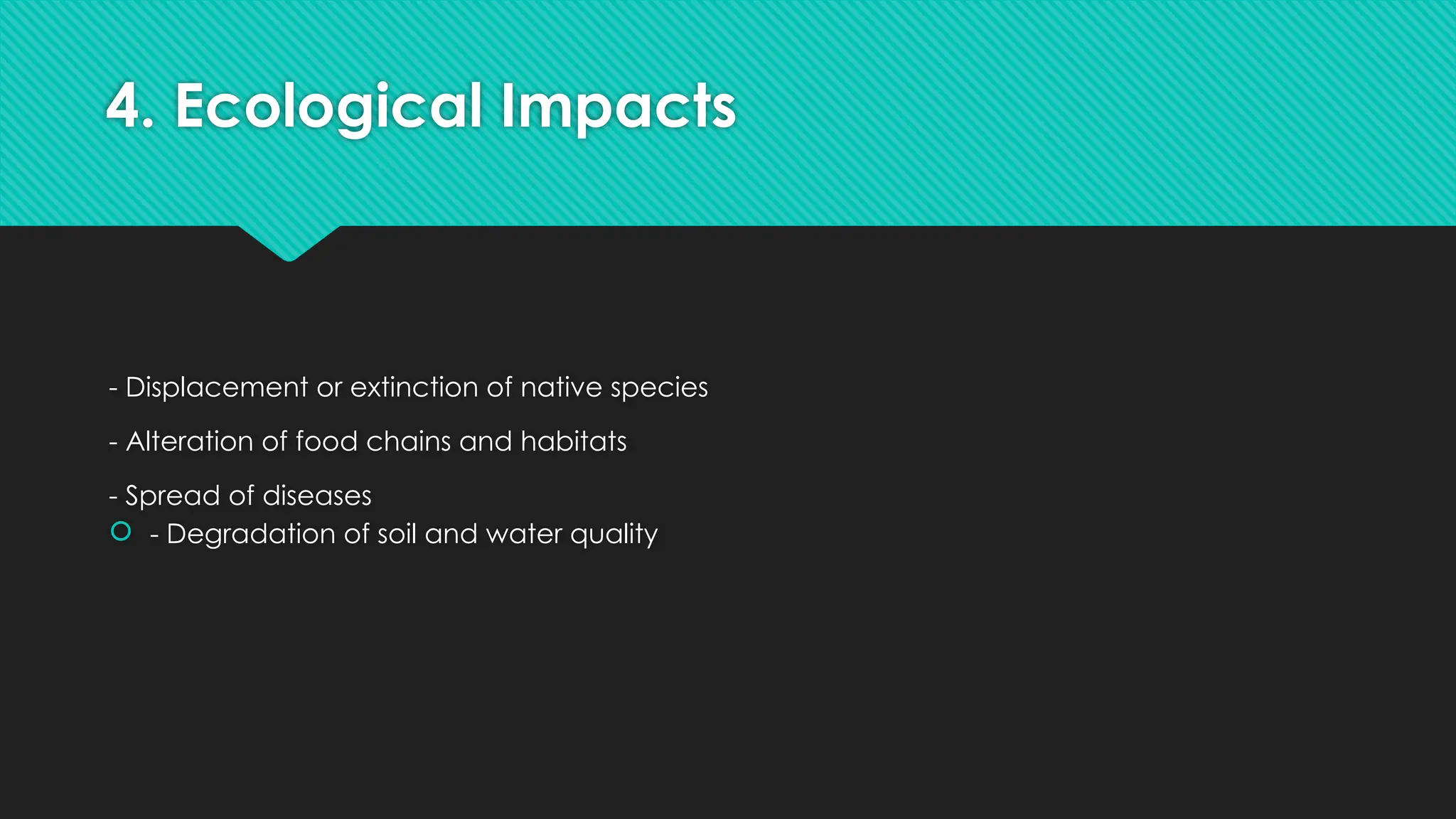 4. Ecological Impacts

- Displacement or extinction of native species

- Alteration of food chains and habitats

- Spread of diseases

- Degradation of soil and water quality